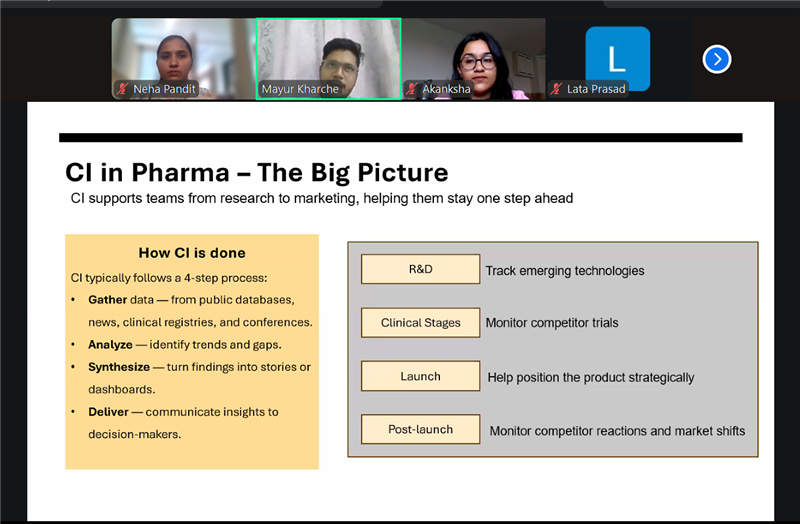 Neha Pandit
Mayur Kharche
Akanksha
L
Lata Prasad

CI in Pharma – The Big Picture
CI supports teams from research to marketing, helping them stay one step ahead

How CI is done
CI typically follows a 4-step process:
• Gather data — from public databases, news, clinical registries, and conferences.
• Analyze — identify trends and gaps.
• Synthesize — turn findings into stories or dashboards.
• Deliver — communicate insights to decision-makers.

R&D Track emerging technologies
Clinical Stages Monitor competitor trials
Launch Help position the product strategically
Post-launch Monitor competitor reactions and market shifts